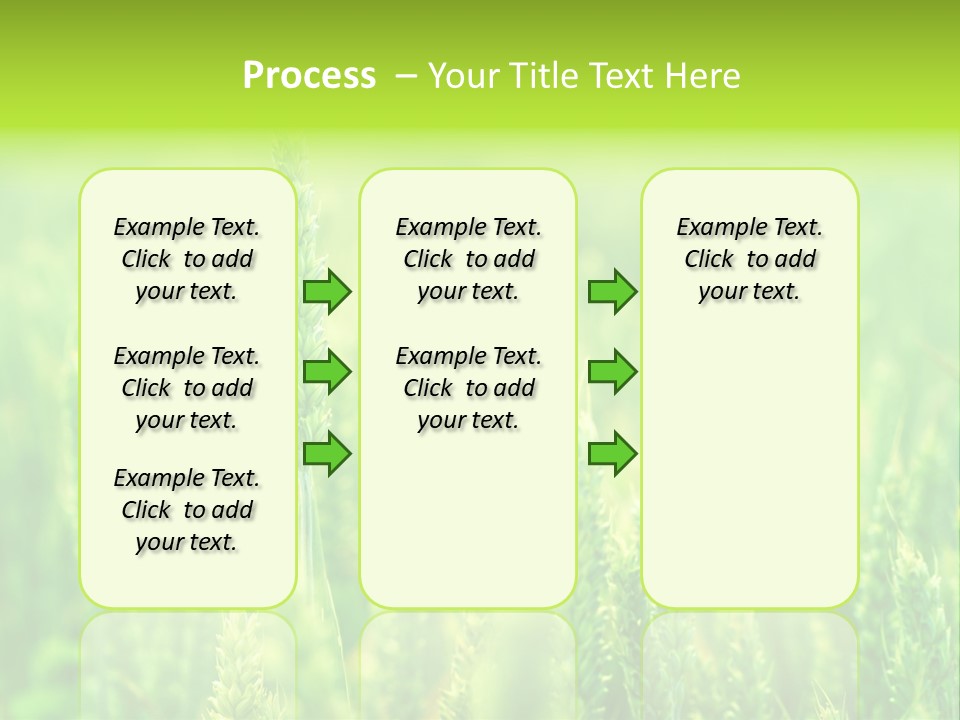 Process – Your Title Text Here

Example Text. Click to add your text.

Example Text. Click to add your text.

Example Text. Click to add your text.

Example Text. Click to add your text.

Example Text. Click to add your text.

Example Text. Click to add your text.